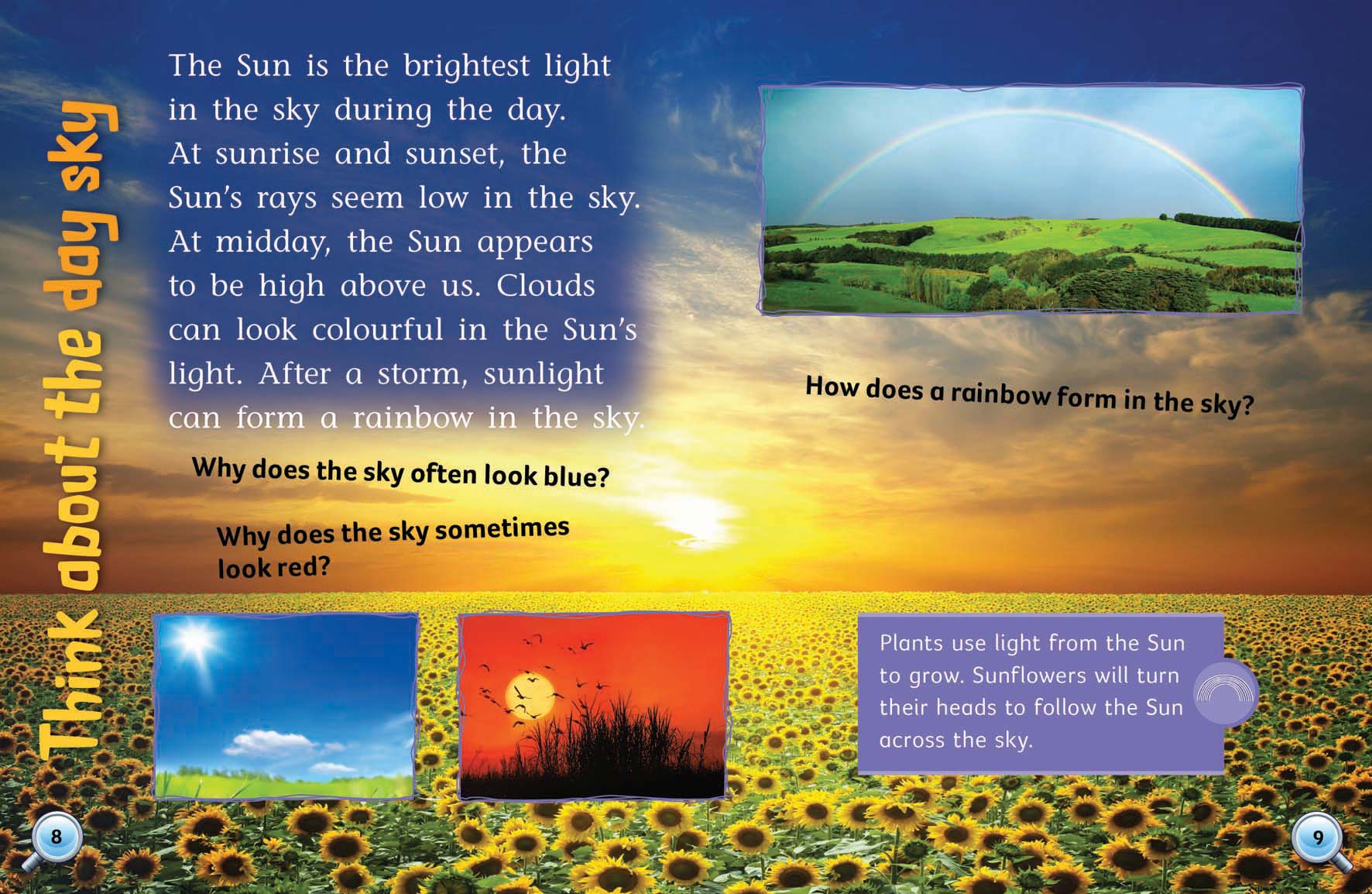 Think about the day sky

The Sun is the brightest light in the sky during the day. At sunrise and sunset, the Sun's rays seem low in the sky. At midday, the Sun appears to be high above us. Clouds can look colourful in the Sun's light. After a storm, sunlight can form a rainbow in the sky.

Why does the sky often look blue?

Why does the sky sometimes look red?

How does a rainbow form in the sky?

Plants use light from the Sun to grow. Sunflowers will turn their heads to follow the Sun across the sky.

8

9